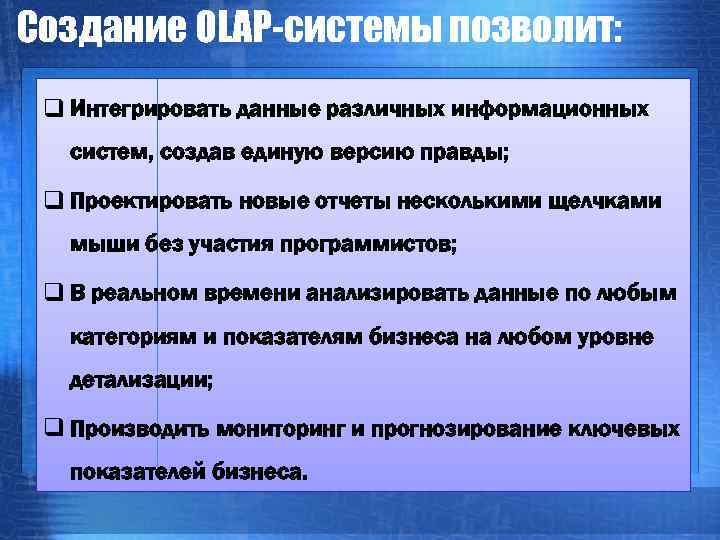 Создание OLAP-системы позволит:

❑ Интегрировать данные различных информационных систем, создав единую версию правды;

❑ Проектировать новые отчеты несколькими щелчками мыши без участия программистов;

❑ В реальном времени анализировать данные по любым категориям и показателям бизнеса на любом уровне детализации;

❑ Производить мониторинг и прогнозирование ключевых показателей бизнеса.